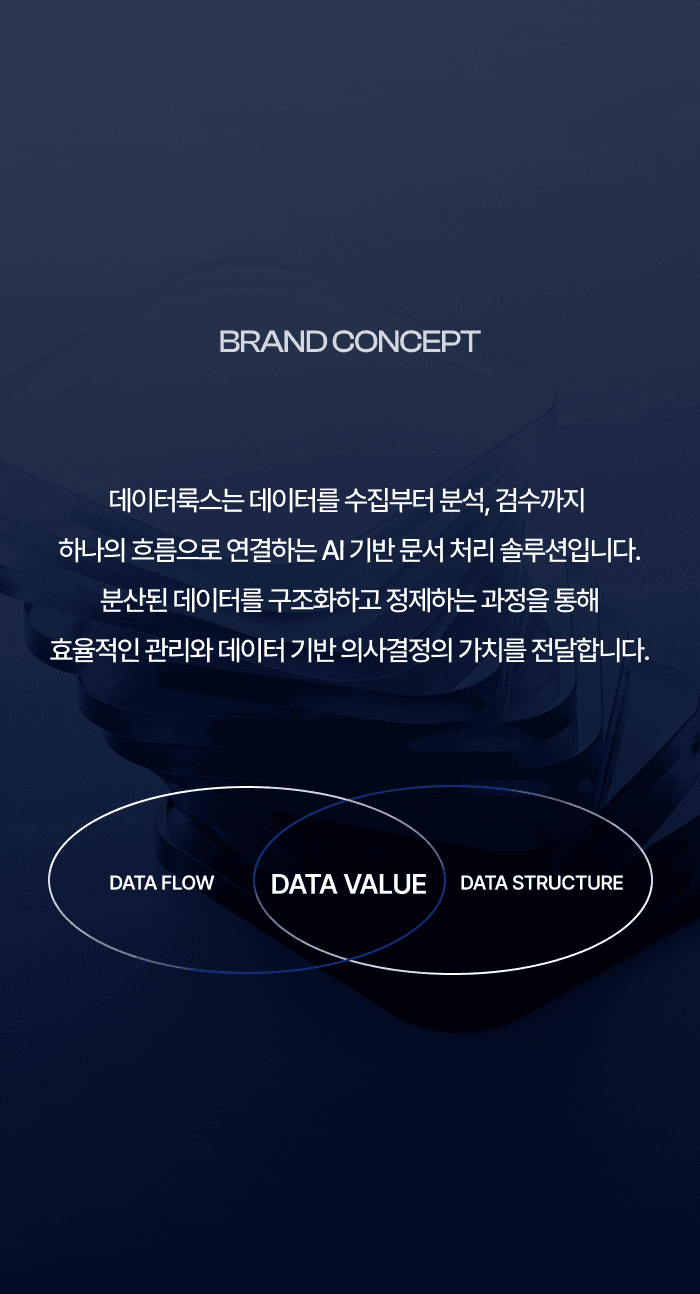 BRAND CONCEPT

데이터룩스는 데이터를 수집부터 분석, 검수까지 하나의 흐름으로 연결하는 AI 기반 문서 처리 솔루션입니다. 분산된 데이터를 구조화하고 정제하는 과정을 통해 효율적인 관리와 데이터 기반 의사결정의 가치를 전달합니다.

DATA FLOW

DATA VALUE

DATA STRUCTURE